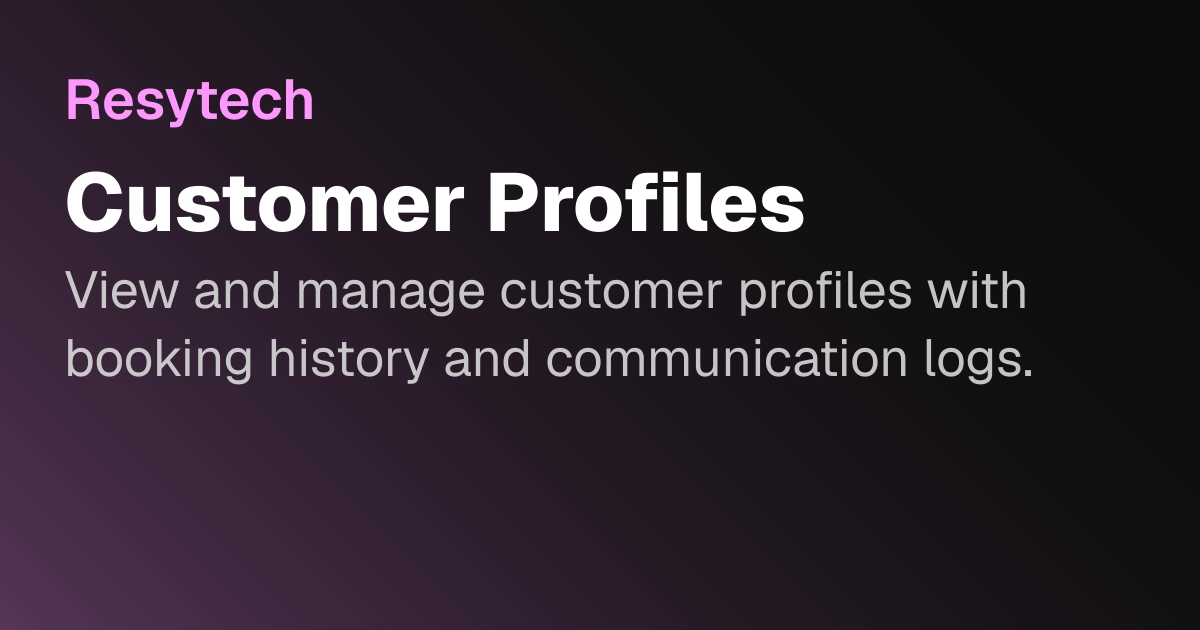 Resytech

Customer Profiles

View and manage customer profiles with booking history and communication logs.